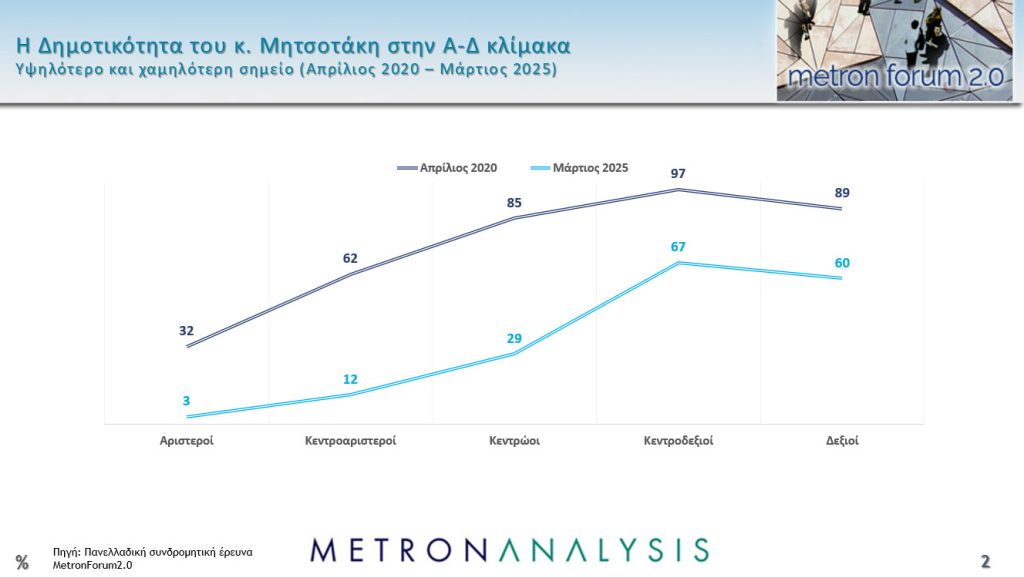 Η Δημοτικότητα του κ. Μητσοτάκη στην Α-Δ κλίμακα
Υψηλότερο και χαμηλότερη σημείο (Απρίλιος 2020 – Μάρτιος 2025)

metron forum 2.0

Απρίλιος 2020
Μάρτιος 2025

32
62
85
97
89
3
12
29
67
60

Αριστεροί
Κεντροαριστεροί
Κεντρώοι
Κεντροδεξιοί
Δεξιοί

%
Πηγή: Πανελλαδική συνδρομητική έρευνα MetronForum2.0

METRONANALYSIS

2